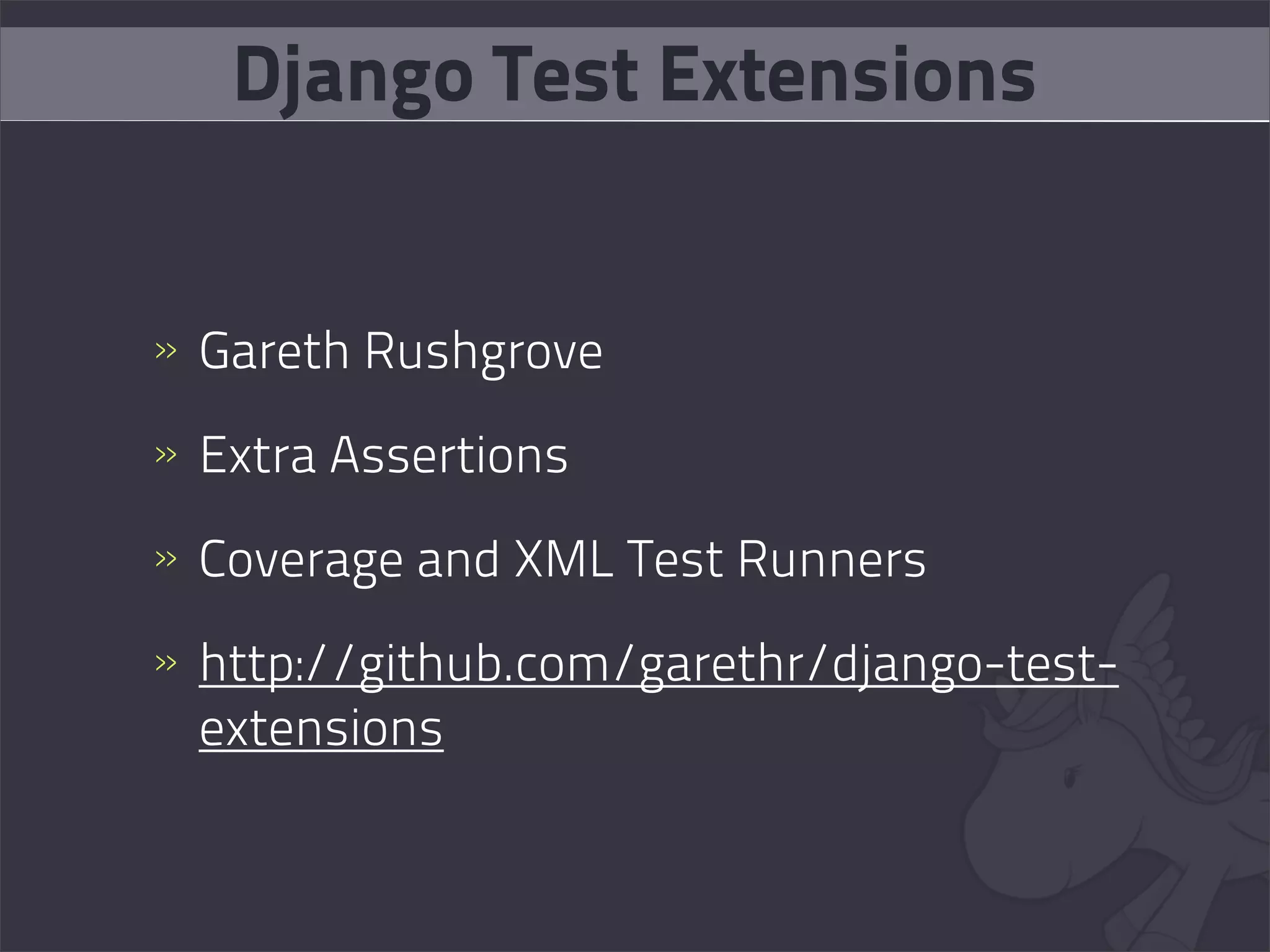 Django Test Extensions

» Gareth Rushgrove

» Extra Assertions

» Coverage and XML Test Runners

» http://github.com/garethr/django-test-extensions